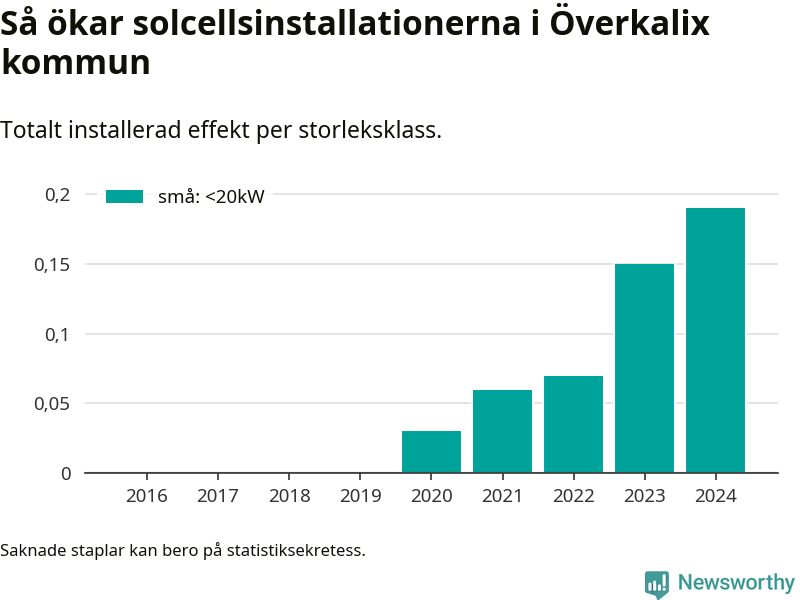 Så ökar solcellsinstallationerna i Överkalix kommun

Totalt installerad effekt per storleksklass.

små: <20kW

0,2
0,15
0,1
0,05
0

2016
2017
2018
2019
2020
2021
2022
2023
2024

Saknade staplar kan bero på statistiksekretess.

Newsworthy